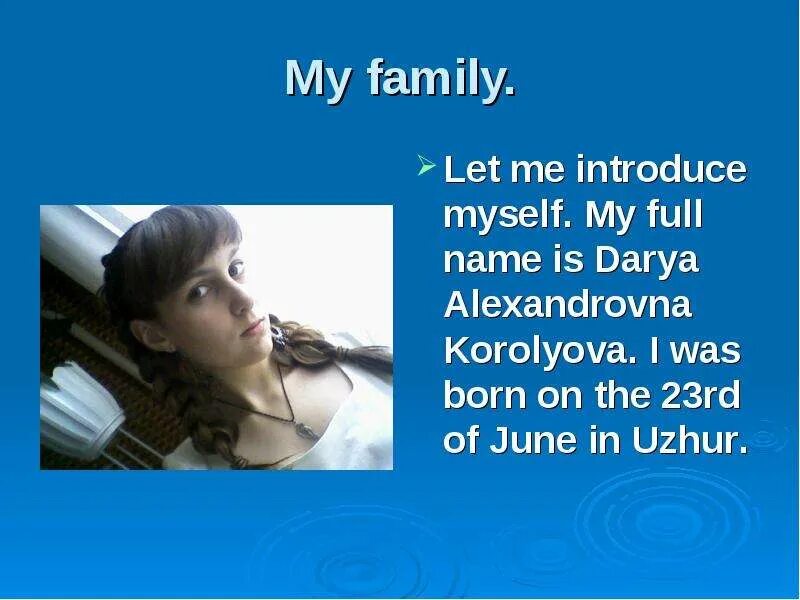 My family.

Let me introduce myself. My full name is Darya Alexandrovna Korolyova. I was born on the 23rd of June in Uzhur.